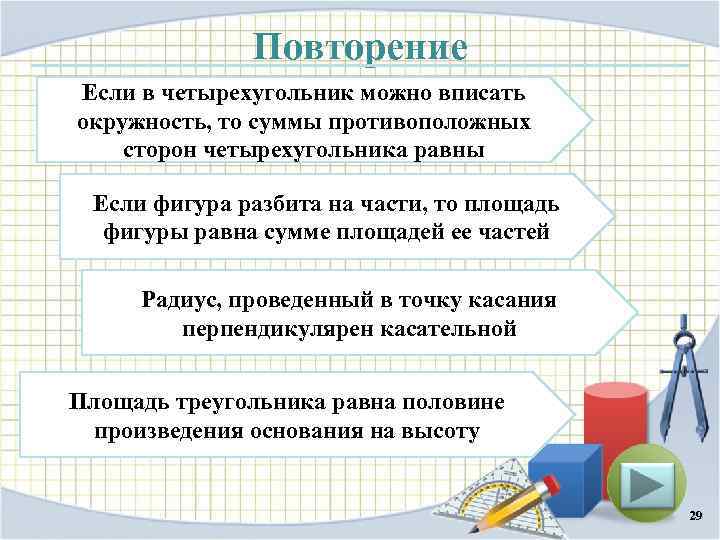 Повторение

Если в четырехугольник можно вписать окружность, то суммы противоположных сторон четырехугольника равны

Если фигура разбита на части, то площадь фигуры равна сумме площадей ее частей

Радиус, проведенный в точку касания перпендикулярен касательной

Площадь треугольника равна половине произведения основания на высоту

29